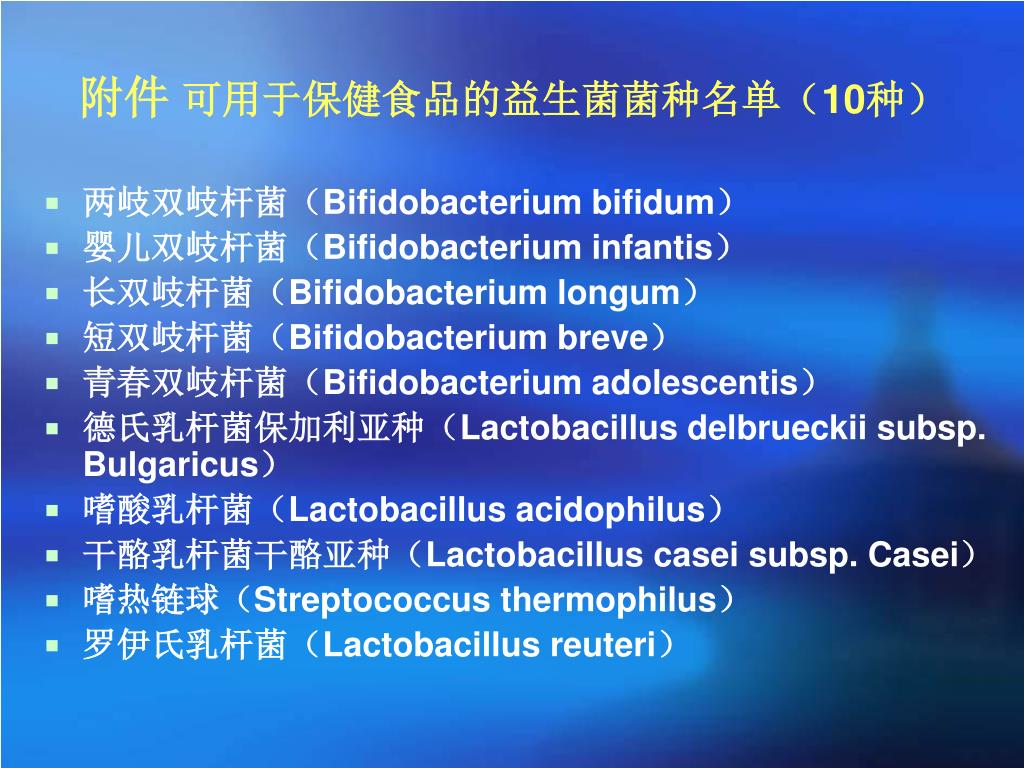 附件 可用于保健食品的益生菌菌种名单（10种）

- 两岐双岐杆菌（Bifidobacterium bifidum）
- 婴儿双岐杆菌（Bifidobacterium infantis）
- 长双岐杆菌（Bifidobacterium longum）
- 短双岐杆菌（Bifidobacterium breve）
- 青春双岐杆菌（Bifidobacterium adolescentis）
- 德氏乳杆菌保加利亚种（Lactobacillus delbrueckii subsp. Bulgaricus）
- 嗜酸乳杆菌（Lactobacillus acidophilus）
- 干酪乳杆菌干酪亚种（Lactobacillus casei subsp. Casei）
- 嗜热链球（Streptococcus thermophilus）
- 罗伊氏乳杆菌（Lactobacillus reuteri）